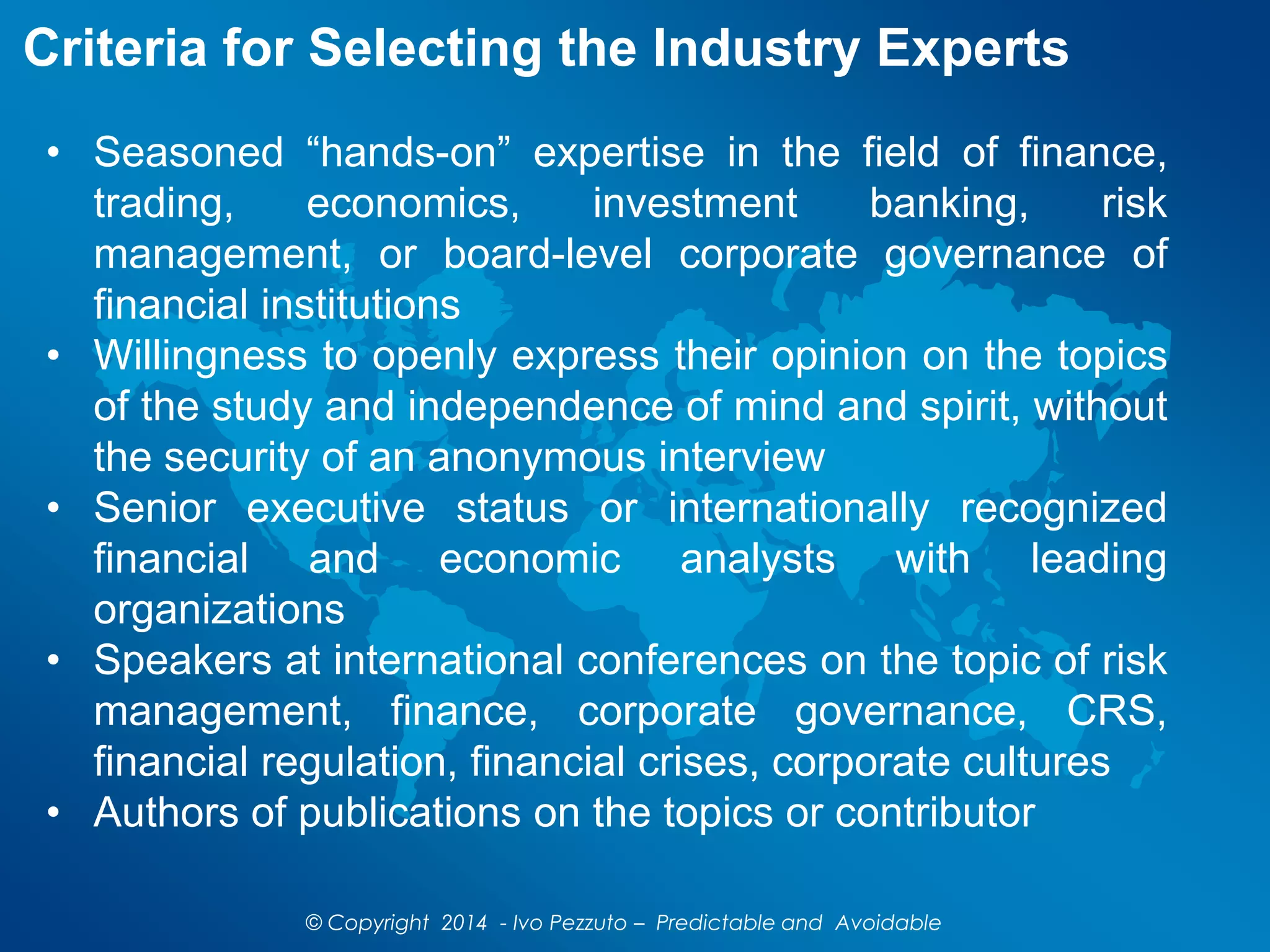 Criteria for Selecting the Industry Experts

• Seasoned “hands-on” expertise in the field of finance, trading, economics, investment banking, risk management, or board-level corporate governance of financial institutions
• Willingness to openly express their opinion on the topics of the study and independence of mind and spirit, without the security of an anonymous interview
• Senior executive status or internationally recognized financial and economic analysts with leading organizations
• Speakers at international conferences on the topic of risk management, finance, corporate governance, CRS, financial regulation, financial crises, corporate cultures
• Authors of publications on the topics or contributor

© Copyright 2014 - Ivo Pezzuto – Predictable and Avoidable